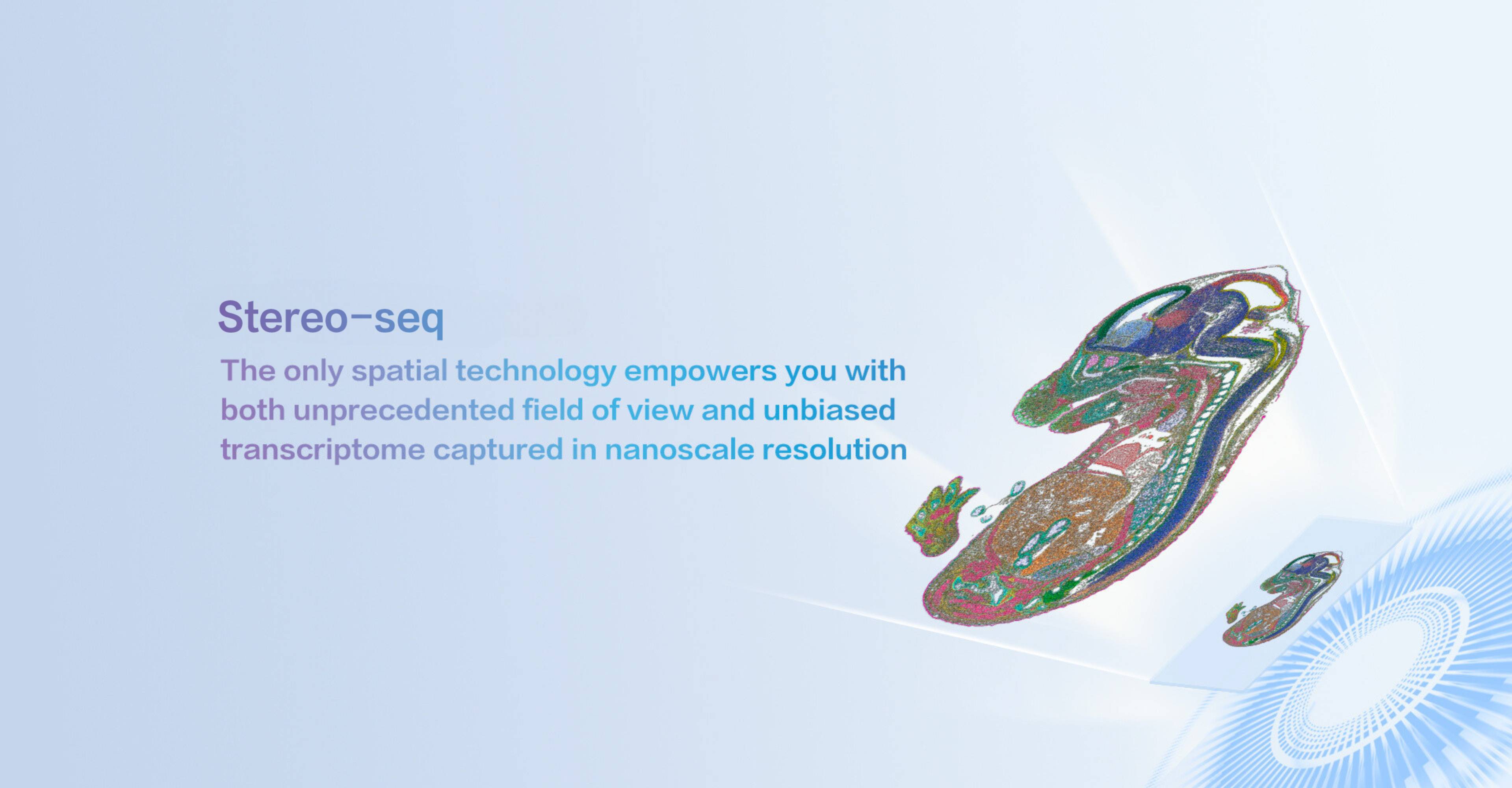 Stereo-seq

The only spatial technology empowers you with both unprecedented field of view and unbiased transcriptome captured in nanoscale resolution